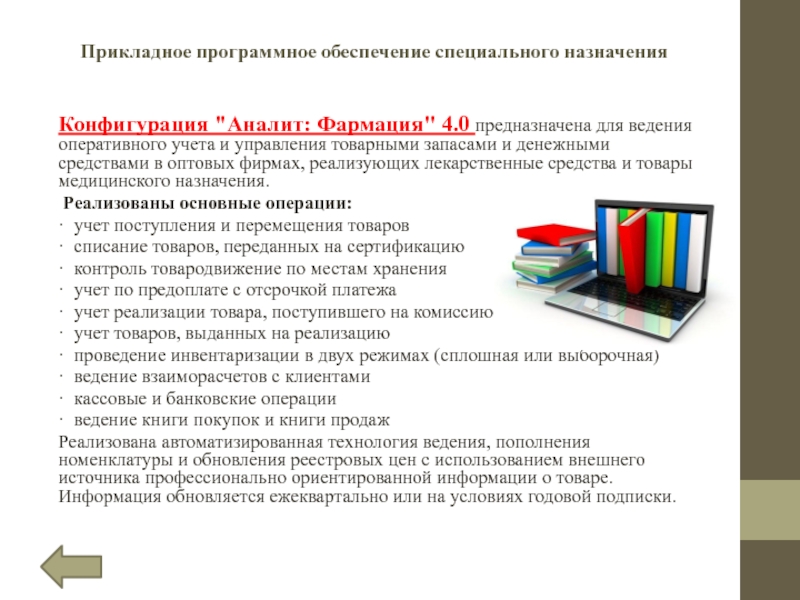 Прикладное программное обеспечение специального назначения

Конфигурация "Аналит: Фармация" 4.0 предназначена для ведения оперативного учета и управления товарными запасами и денежными средствами в оптовых фирмах, реализующих лекарственные средства и товары медицинского назначения.

Реализованы основные операции:
· учет поступления и перемещения товаров
· списание товаров, переданных на сертификацию
· контроль товародвижение по местам хранения
· учет по предоплате с отсрочкой платежа
· учет реализации товара, поступившего на комиссию
· учет товаров, выданных на реализацию
· проведение инвентаризации в двух режимах (сплошная или выборочная)
· ведение взаиморасчетов с клиентами
· кассовые и банковские операции
· ведение книги покупок и книги продаж

Реализована автоматизированная технология ведения, пополнения номенклатуры и обновления реестровых цен с использованием внешнего источника профессионально ориентированной информации о товаре. Информация обновляется ежеквартально или на условиях годовой подписки.